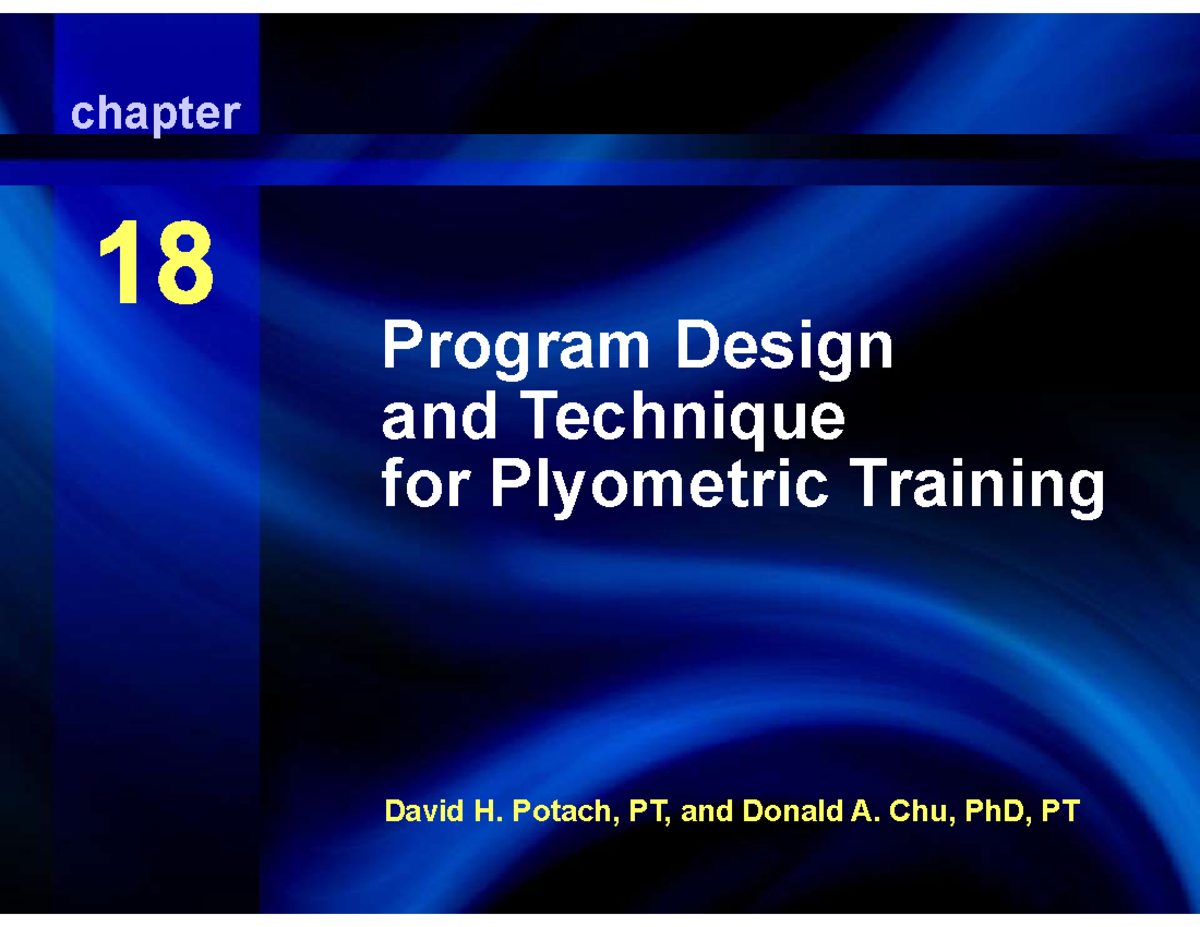 chapter

18

Program Design and Technique for Plyometric Training

David H. Potach, PT, and Donald A. Chu, PhD, PT